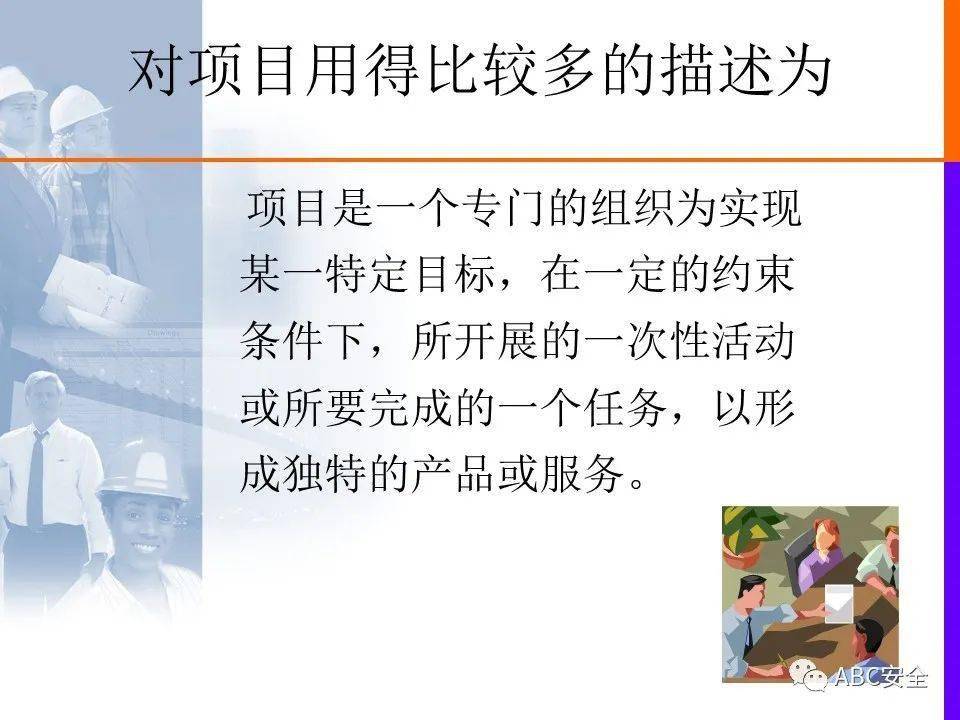 对项目用得比较多的描述为

项目是一个专门的组织为实现某一特定目标，在一定的约束条件下，所开展的一次性活动或所要完成的一个任务，以形成独特的产品或服务。

ABC安全